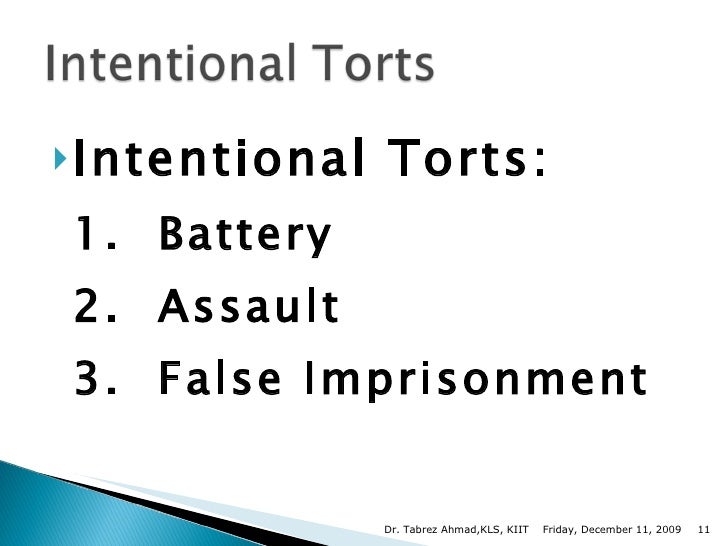 Intentional Torts

Intentional Torts:

1. Battery
2. Assault
3. False Imprisonment

Dr. Tabrez Ahmad,KLS, KIIT Friday, December 11, 2009 11